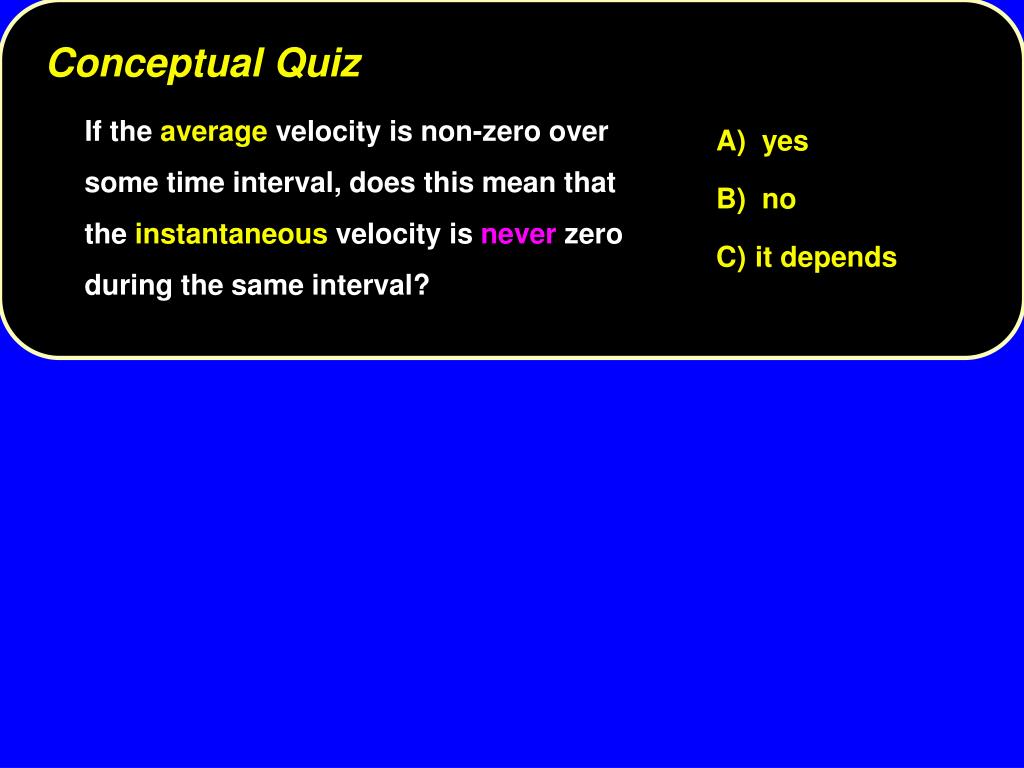 Conceptual Quiz

If the average velocity is non-zero over some time interval, does this mean that the instantaneous velocity is never zero during the same interval?

A) yes

B) no

C) it depends